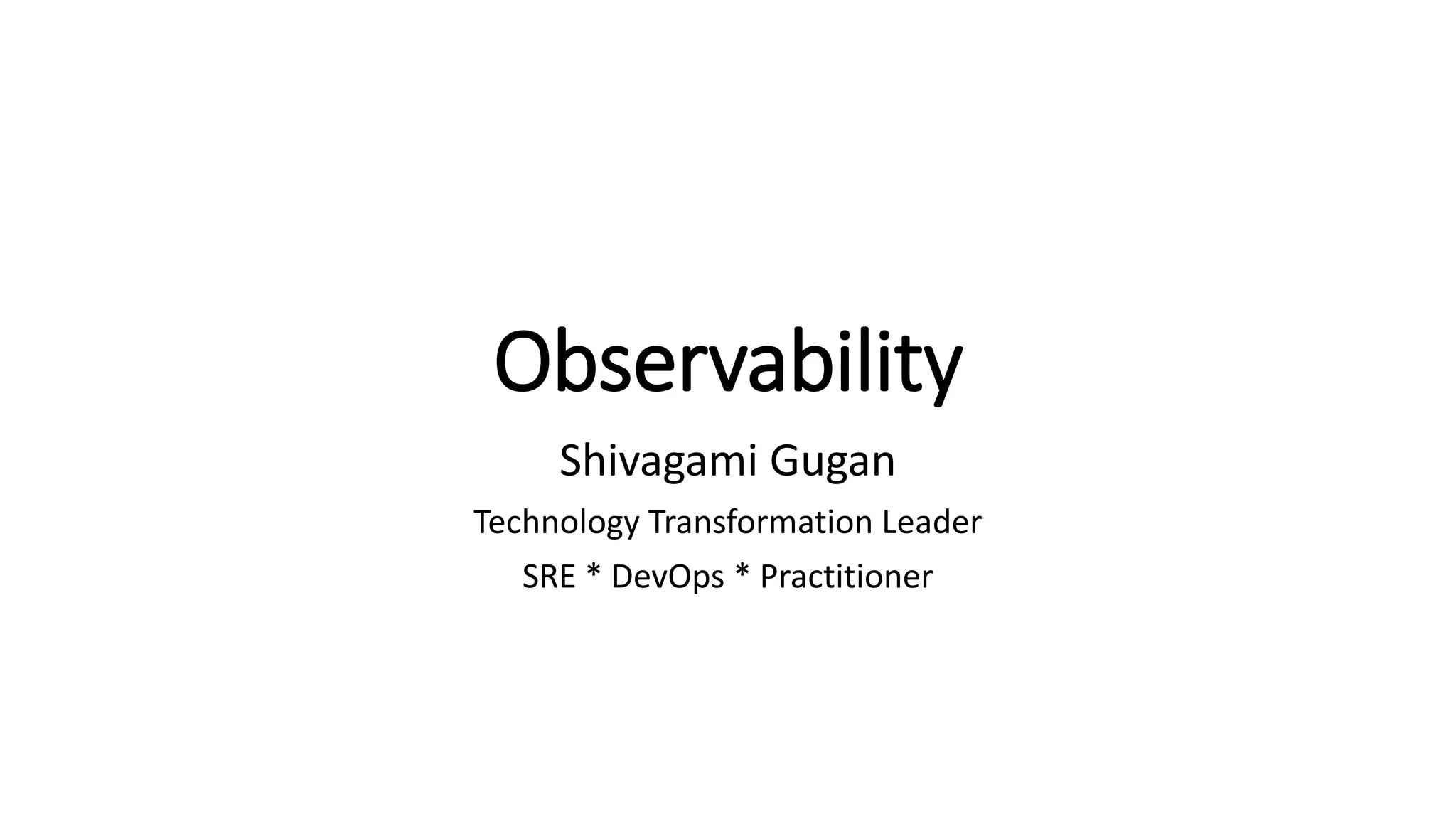 Observability

Shivagami Gugan

Technology Transformation Leader

SRE * DevOps * Practitioner